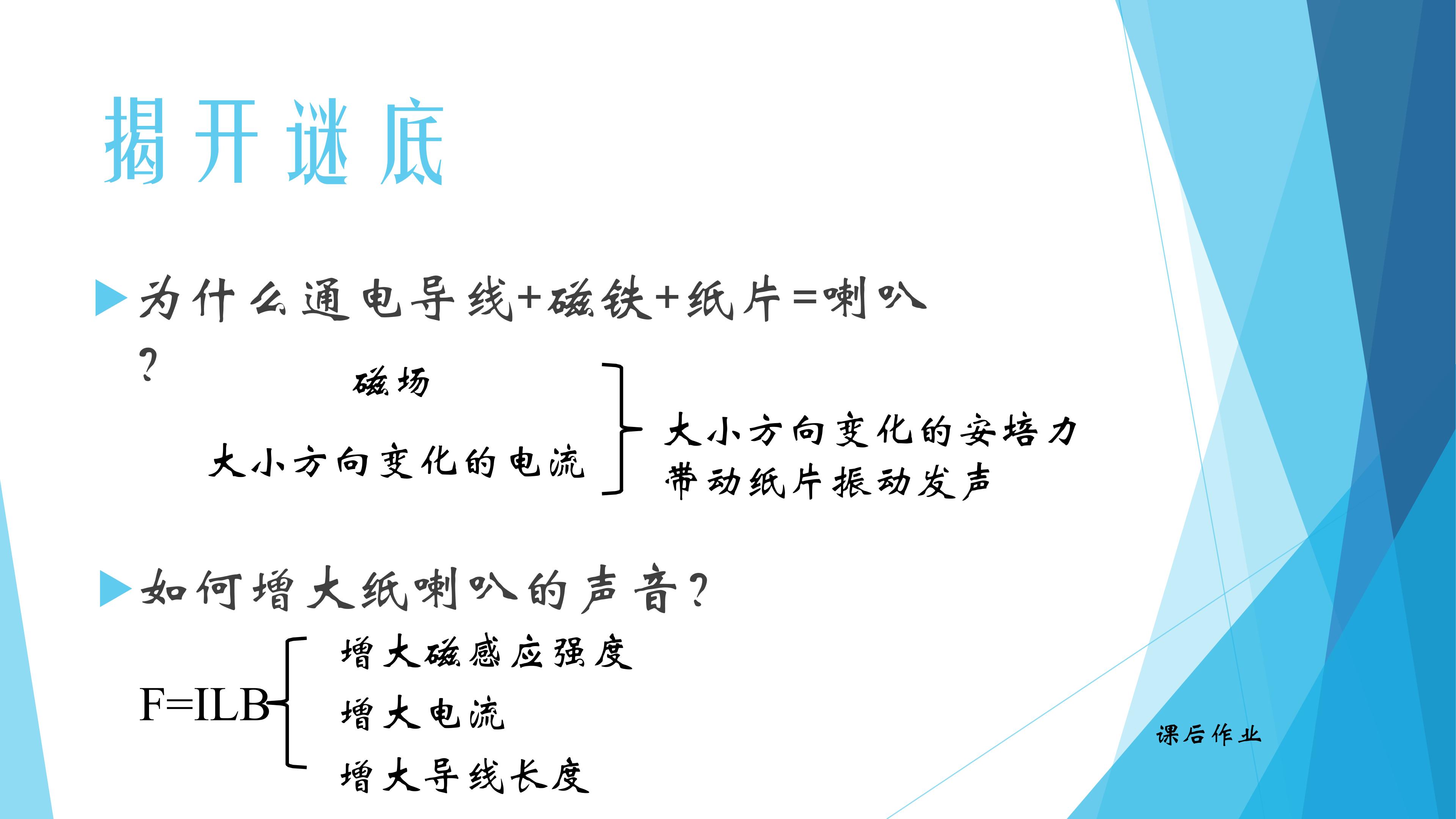 揭开谜底

为什么通电导线+磁铁+纸片=喇叭?

磁场

大小方向变化的电流

大小方向变化的安培力带动纸片振动发声

如何增大纸喇叭的声音?

$F=ILB$

增大磁感应强度

增大电流

增大导线长度

课后作业